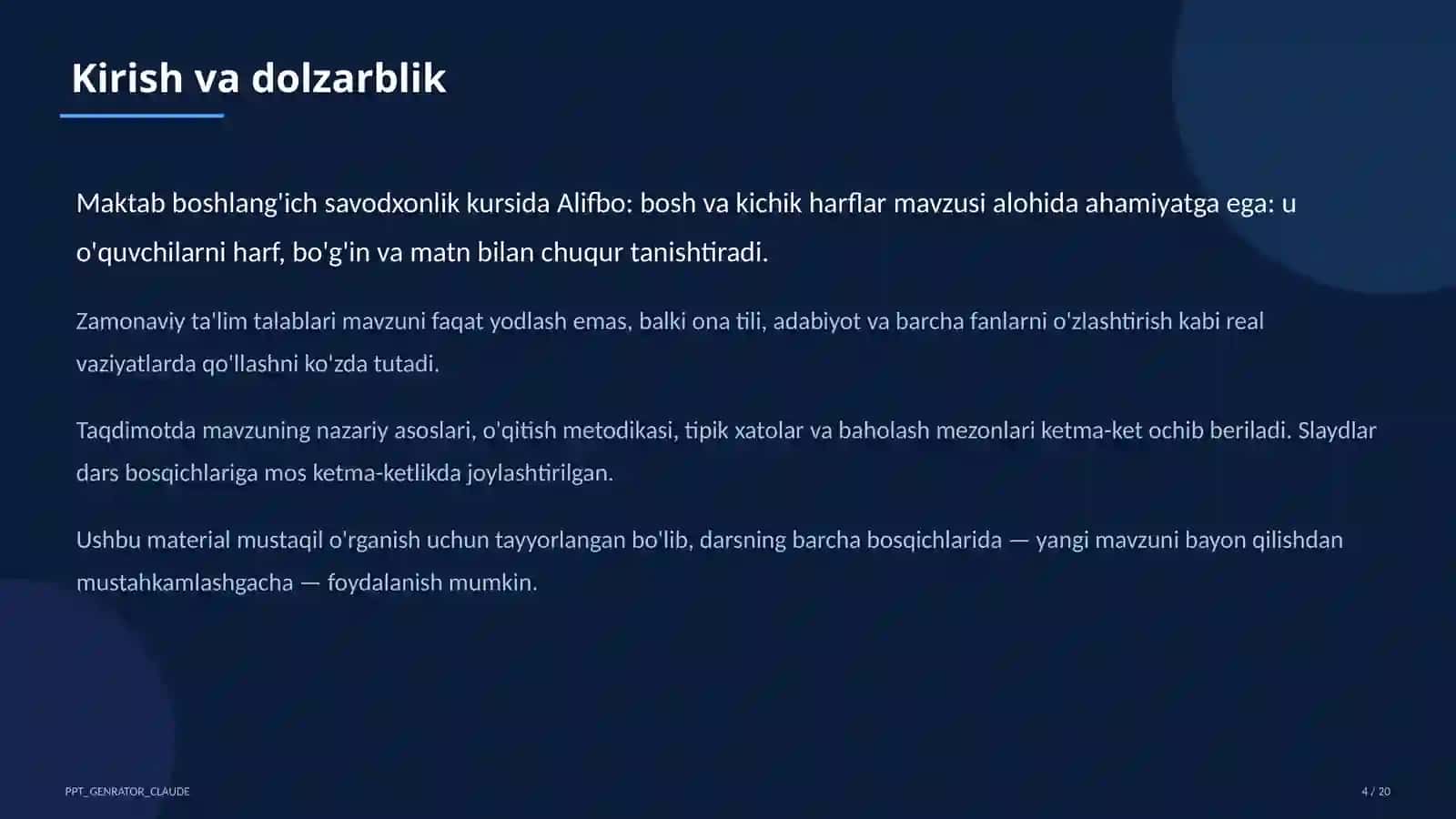 Kirish va dolzarblik

Maktab boshlang'ich savodxonlik kursida Alifbo: bosh va kichik harflar mavzusi alohida ahamiyatga ega: u o'quvchilarni harf, bo'g'in va matn bilan chuqur tanishtiradi.

Zamonaviy ta'lim talablari mavzuni faqat yodlash emas, balki ona tili, adabiyot va barcha fanlarni o'zlashtirish kabi real vaziyatlarda qo'llashni ko'zda tutadi.

Taqdimotda mavzuning nazariy asoslari, o'qitish metodikasi, tipik xatolar va baholash mezonlari ketma-ket ochib beriladi. Slaydlar dars bosqichlariga mos ketma-ketlikda joylashtirilgan.

Ushbu material mustaqil o'rganish uchun tayyorlangan bo'lib, darsning barcha bosqichlarida — yangi mavzuni bayon qilishdan mustahkamlashgacha — foydalanish mumkin.

PPT_GENRATOR_CLAUDE

4 / 20